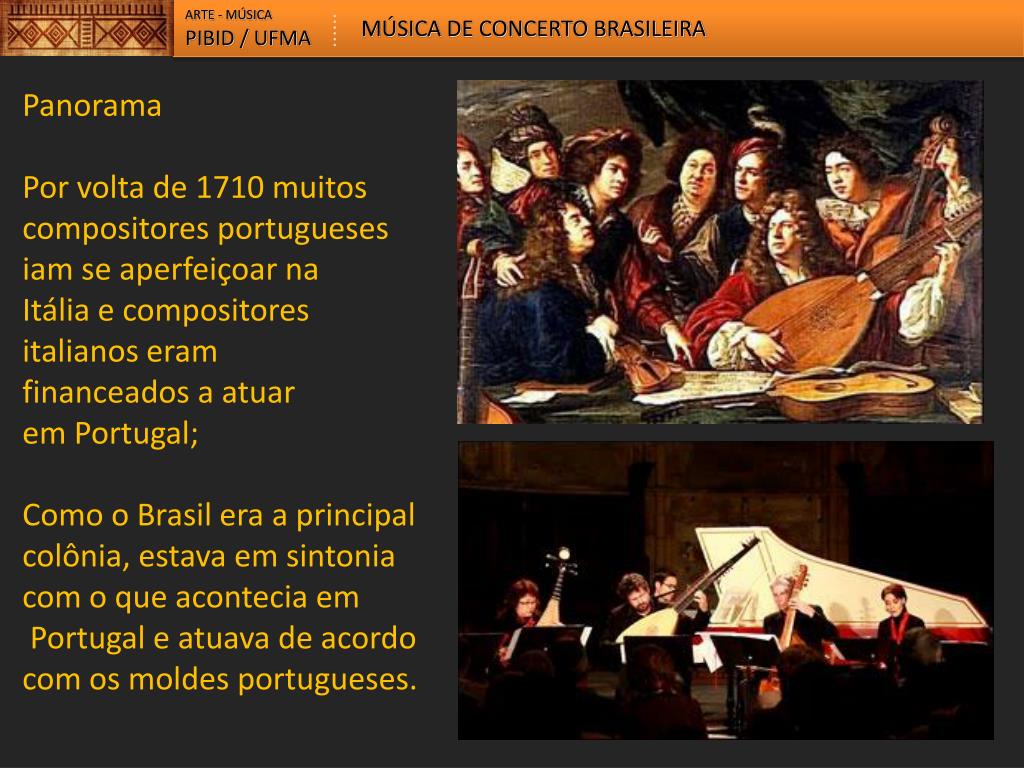 ARTE - MÚSICA
PIBID / UFMA

MÚSICA DE CONCERTO BRASILEIRA

Panorama

Por volta de 1710 muitos compositores portugueses iam se aperfeiçoar na Itália e compositores italianos eram financeados a atuar em Portugal;

Como o Brasil era a principal colônia, estava em sintonia com o que acontecia em Portugal e atuava de acordo com os moldes portugueses.